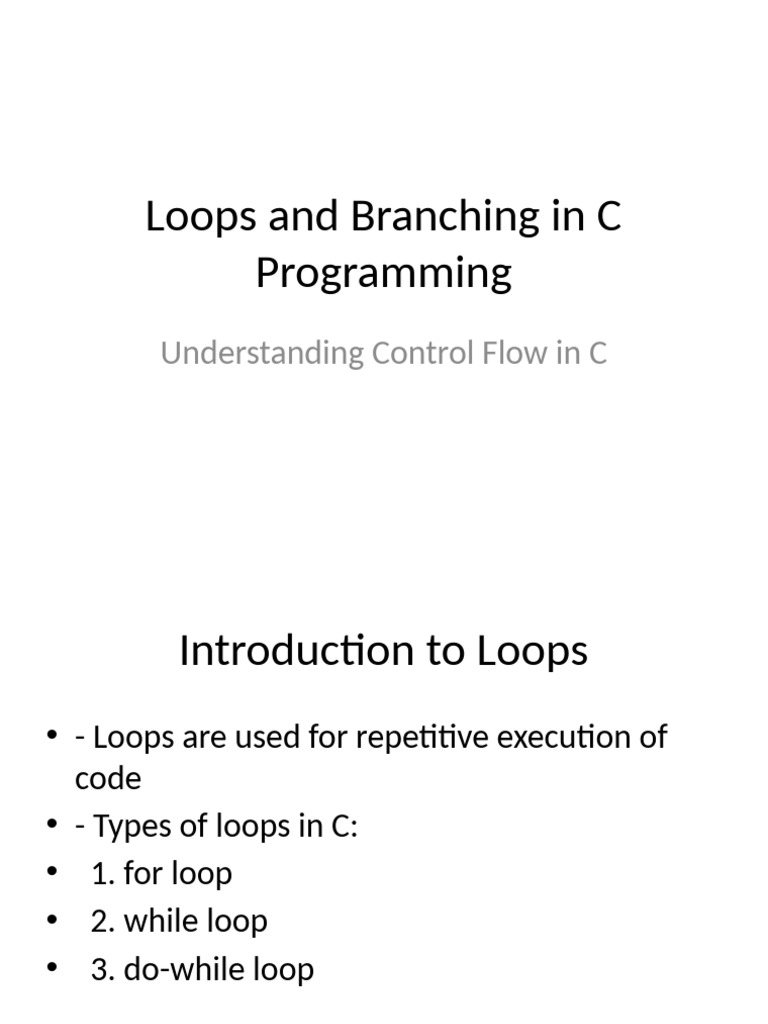 Loops and Branching in C Programming

Understanding Control Flow in C

Introduction to Loops

• - Loops are used for repetitive execution of code
• - Types of loops in C:
• 1. for loop
• 2. while loop
• 3. do-while loop